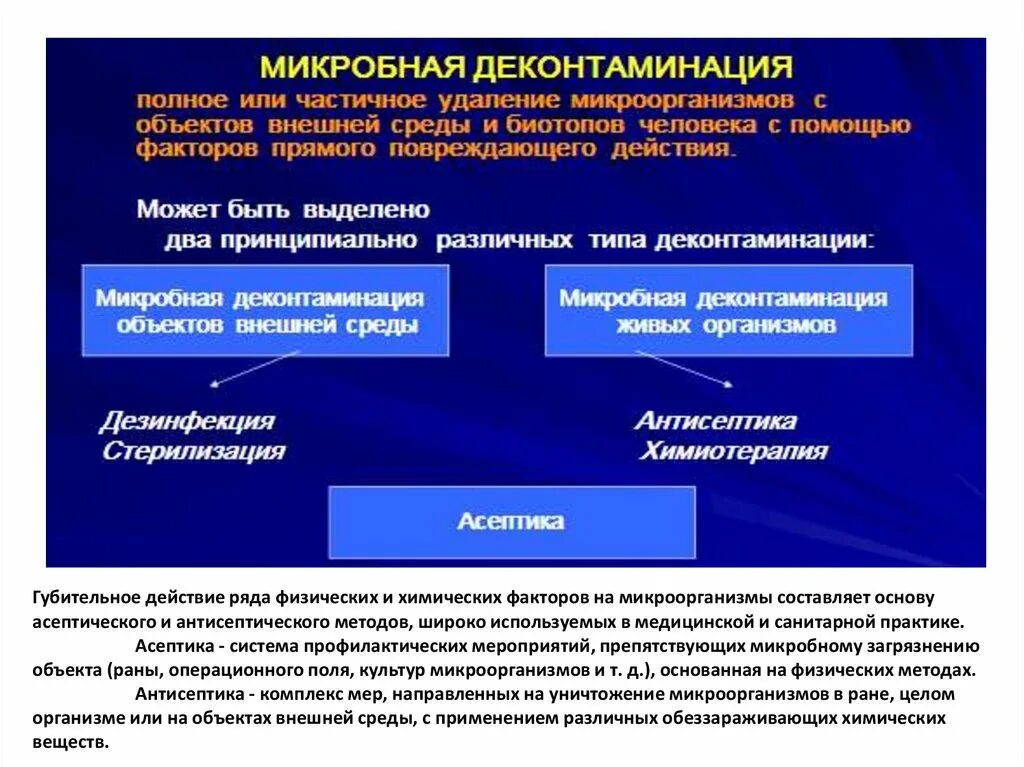 МИКРОБНАЯ ДЕКОНТАМИНАЦИЯ

полное или частичное удаление микроорганизмов с объектов внешней среды и биотопов человека с помощью факторов прямого повреждающего действия.

Может быть выделено два принципиально различных типа деконтаминации:

Микробная деконтаминация объектов внешней среды

Микробная деконтаминация живых организмов

Дезинфекция
Стерилизация

Антисептика
Химиотерапия

Асептика

Губительное действие ряда физических и химических факторов на микроорганизмы составляет основу асептического и антисептического методов, широко используемых в медицинской и санитарной практике.

Асептика - система профилактических мероприятий, препятствующих микробному загрязнению объекта (раны, операционного поля, культур микроорганизмов и т. д.), основанная на физических методах.

Антисептика - комплекс мер, направленных на уничтожение микроорганизмов в ране, целом организме или на объектах внешней среды, с применением различных обеззараживающих химических веществ.